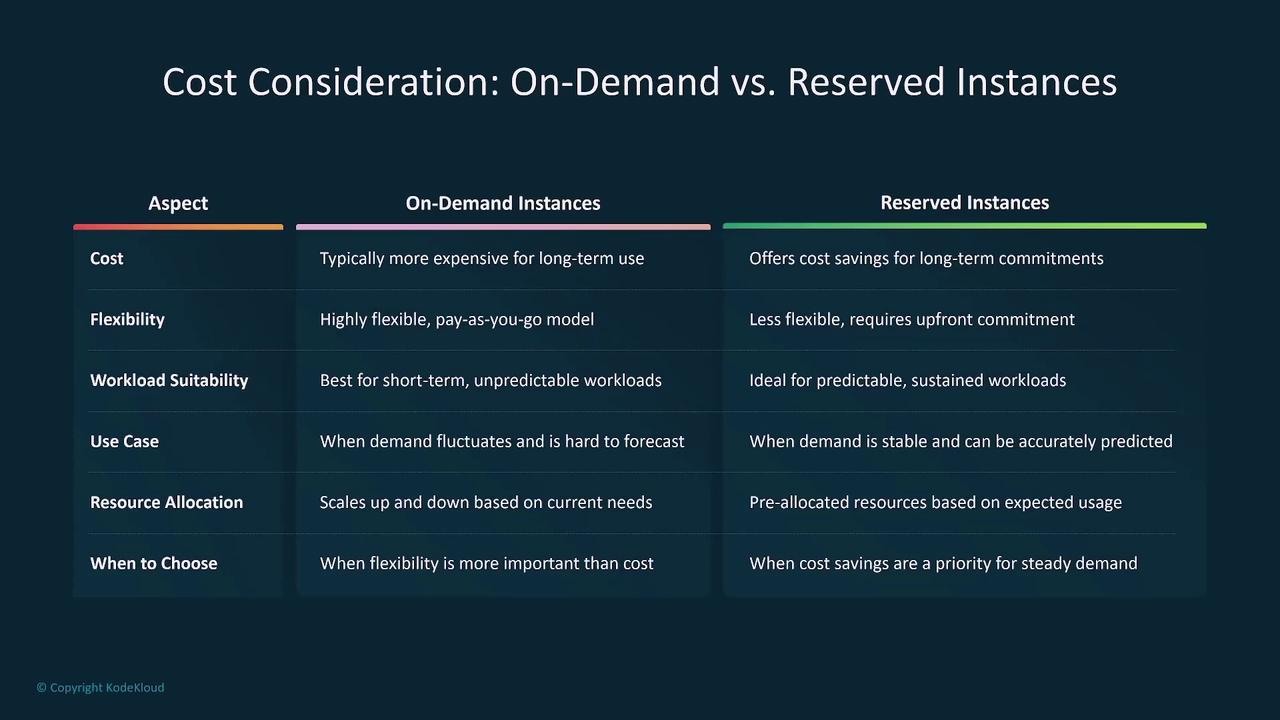 Cost Consideration: On-Demand vs. Reserved Instances

| Aspect | On-Demand Instances | Reserved Instances |
|---|---|---|
| Cost | Typically more expensive for long-term use | Offers cost savings for long-term commitments |
| Flexibility | Highly flexible, pay-as-you-go model | Less flexible, requires upfront commitment |
| Workload Suitability | Best for short-term, unpredictable workloads | Ideal for predictable, sustained workloads |
| Use Case | When demand fluctuates and is hard to forecast | When demand is stable and can be accurately predicted |
| Resource Allocation | Scales up and down based on current needs | Pre-allocated resources based on expected usage |
| When to Choose | When flexibility is more important than cost | When cost savings are a priority for steady demand |

© Copyright KodeKloud